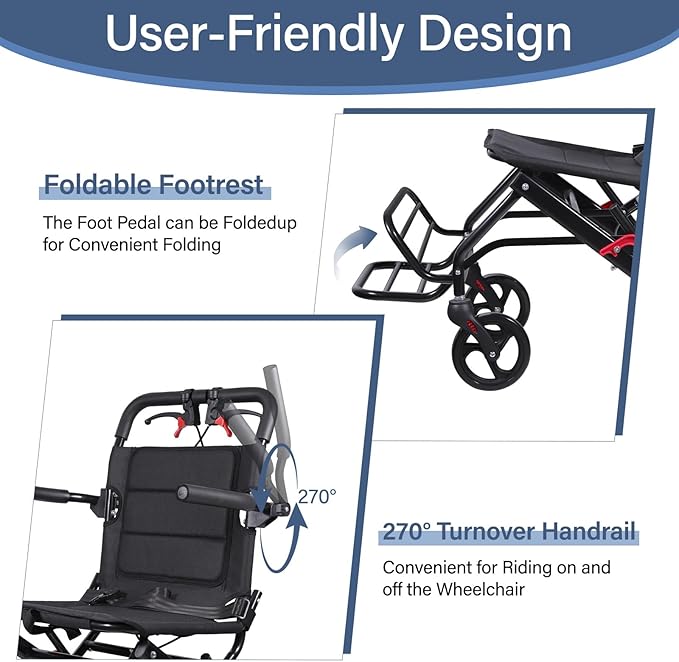 User-Friendly Design

Foldable Footrest

The Foot Pedal can be Foldedup for Convenient Folding

270°

270° Turnover Handrail

Convenient for Riding on and off the Wheelchair